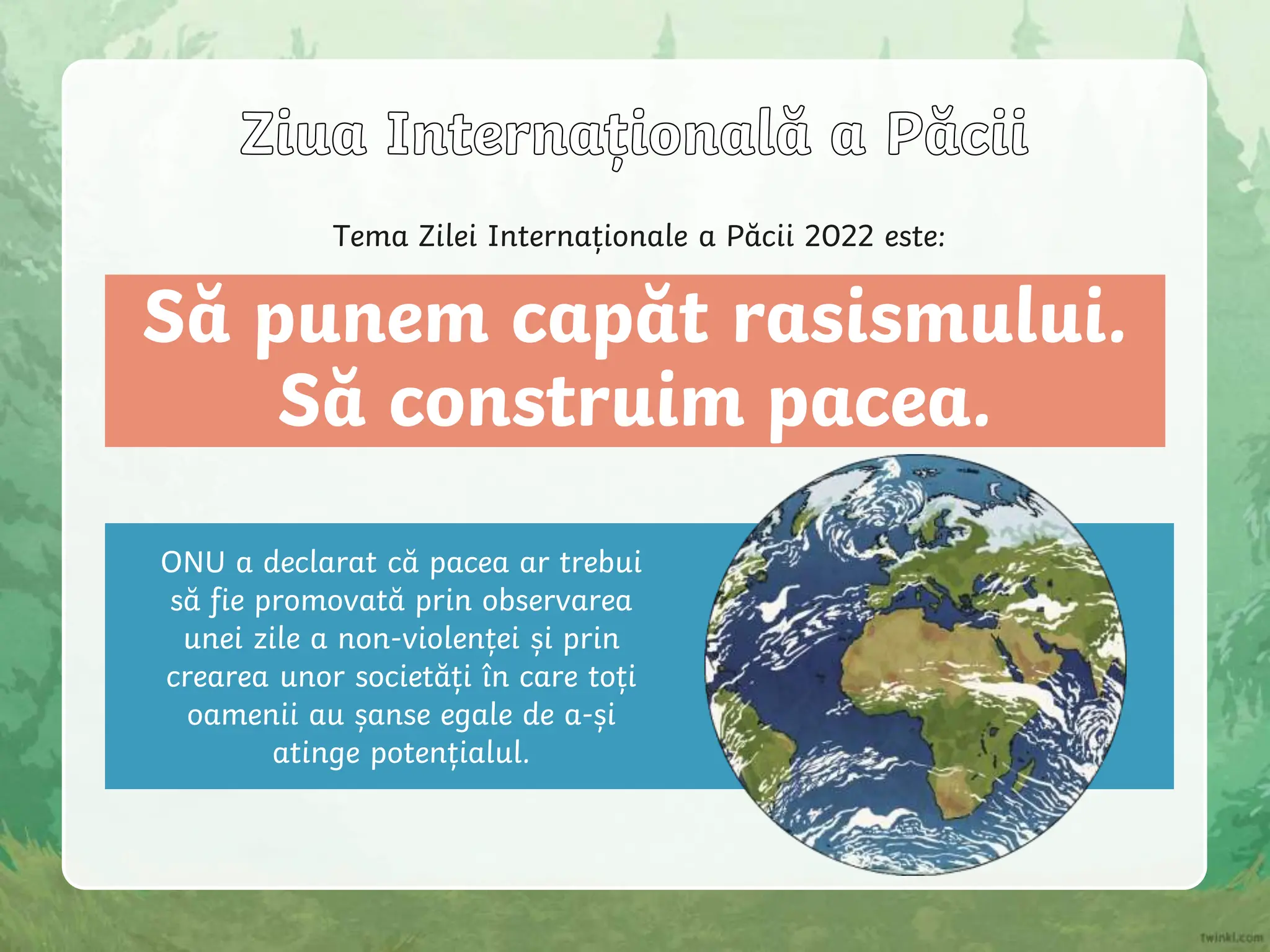 Ziua Internațională a Păcii

Tema Zilei Internaționale a Păcii 2022 este:

Să punem capăt rasismului. Să construim pacea.

ONU a declarat că pacea ar trebui să fie promovată prin observarea unei zile a non-violenței și prin crearea unor societăți în care toți oamenii au șanse egale de a-și atinge potențialul.

twinkl.com